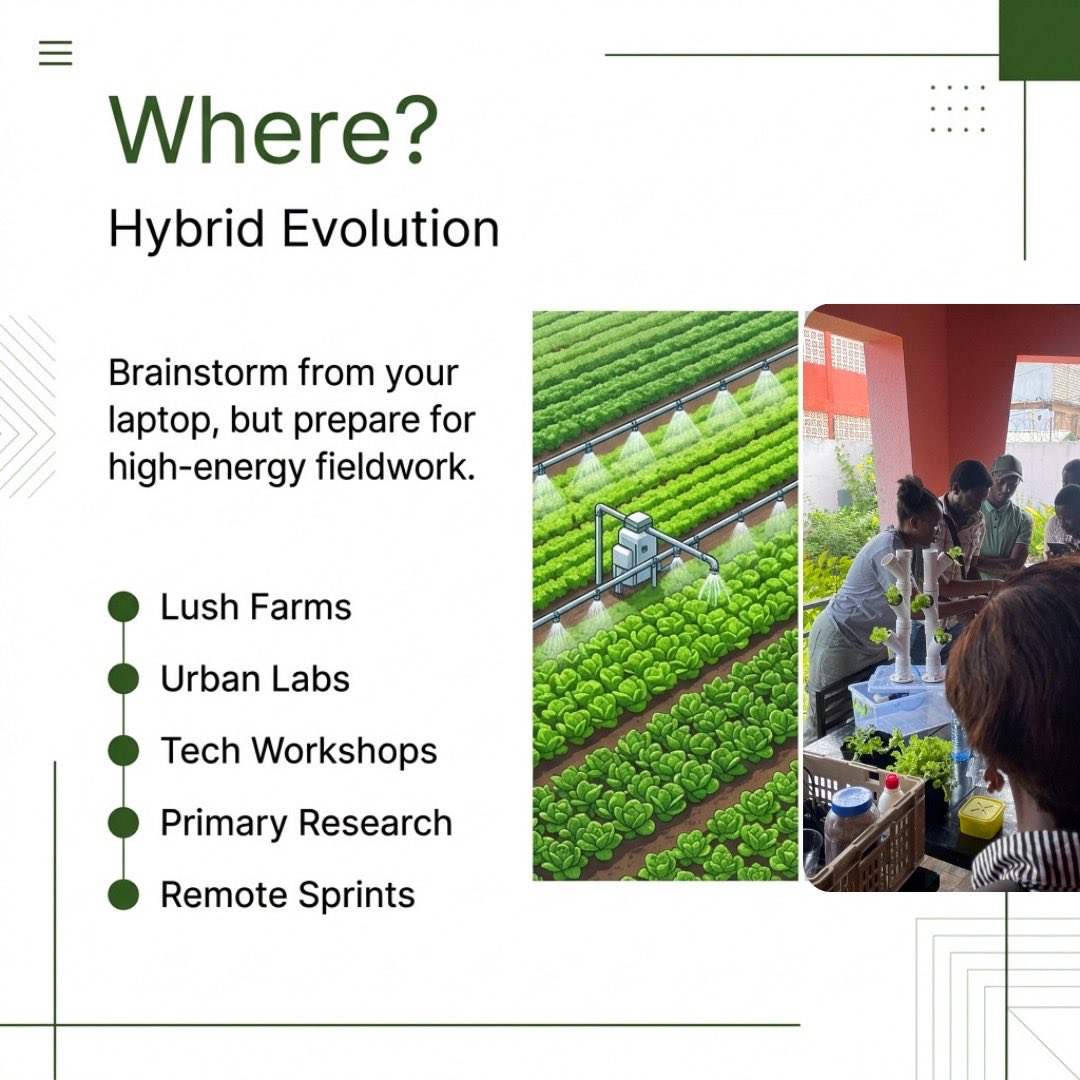 Where?

Hybrid Evolution

Brainstorm from your laptop, but prepare for high-energy fieldwork.

Lush Farms

Urban Labs

Tech Workshops

Primary Research

Remote Sprints